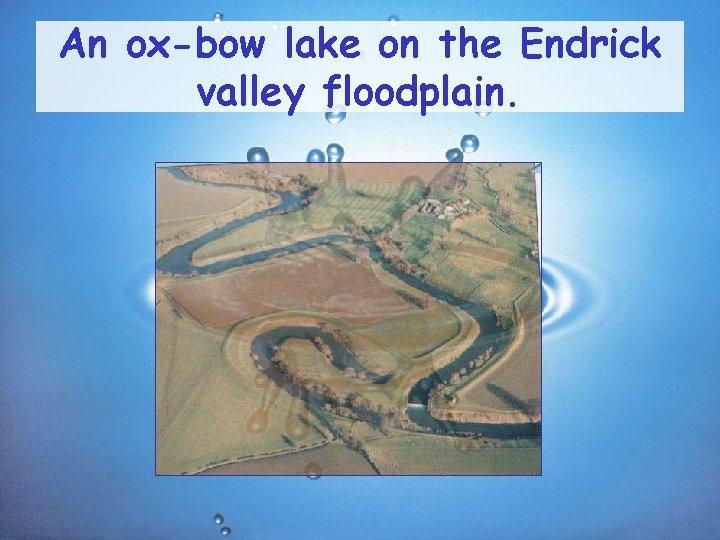 An ox-bow lake on the Endrick valley floodplain.